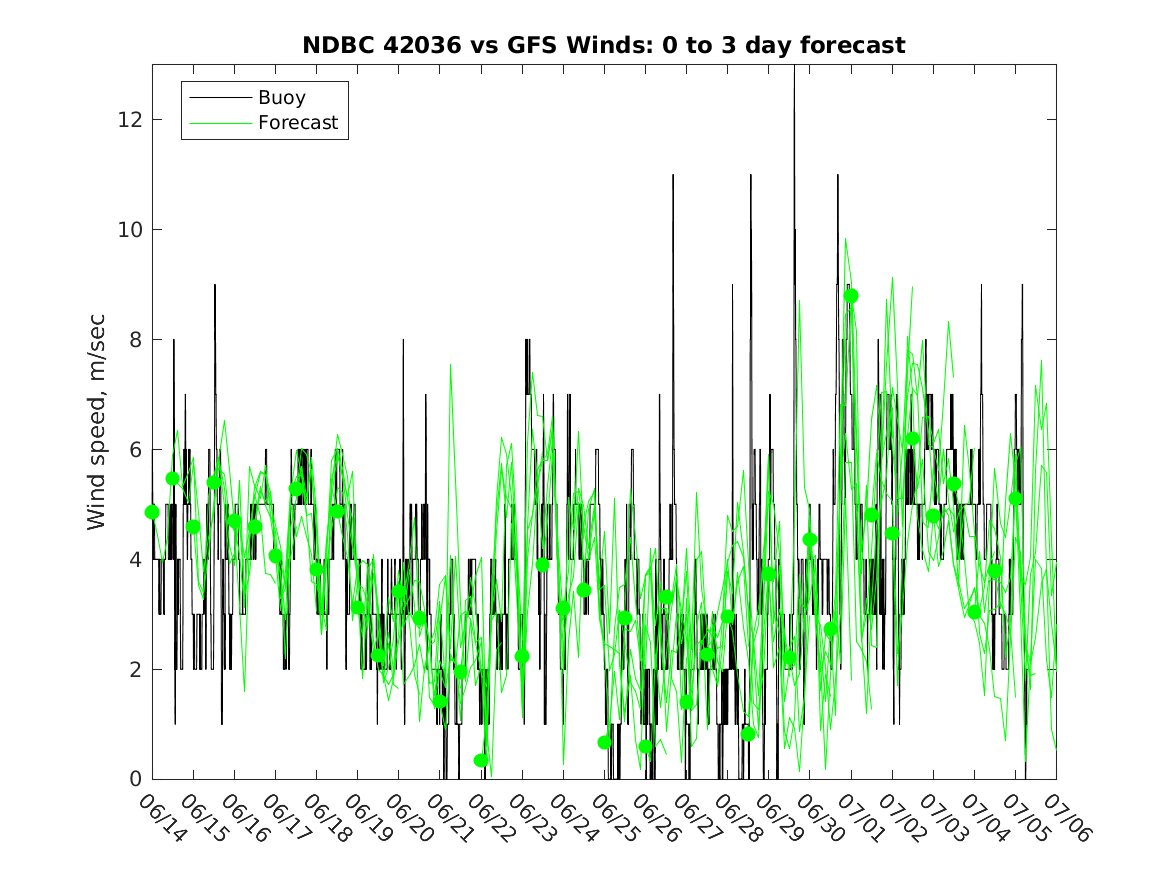 NDBC 42036 vs GFS Winds: 0 to 3 day forecast

Buoy
Forecast

Wind speed, m/sec

12
10
8
6
4
2
0

06/14 06/15 06/16 06/17 06/18 06/19 06/20 06/21 06/22 06/23 06/24 06/25 06/26 06/27 06/28 06/29 06/30 07/01 07/02 07/03 07/04 07/05 07/06